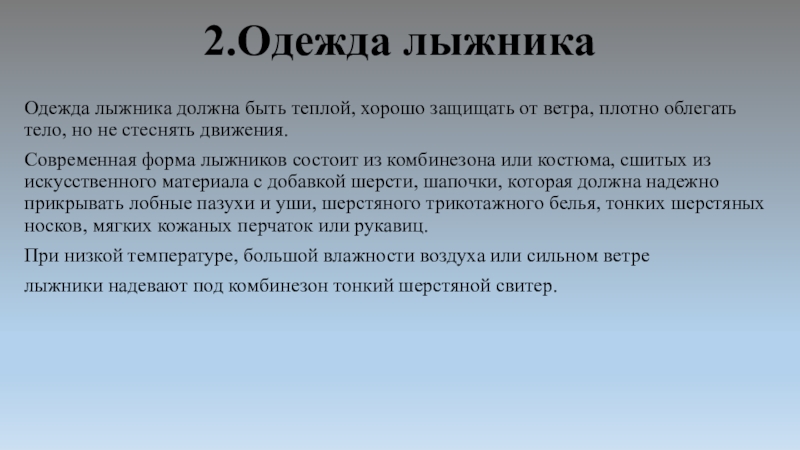 2.Одежда лыжника

Одежда лыжника должна быть теплой, хорошо защищать от ветра, плотно облегать тело, но не стеснять движения.

Современная форма лыжников состоит из комбинезона или костюма, сшитых из искусственного материала с добавкой шерсти, шапочки, которая должна надежно прикрывать лобные пазухи и уши, шерстяного трикотажного белья, тонких шерстяных носков, мягких кожаных перчаток или рукавиц.

При низкой температуре, большой влажности воздуха или сильном ветре

лыжники надевают под комбинезон тонкий шерстяной свитер.